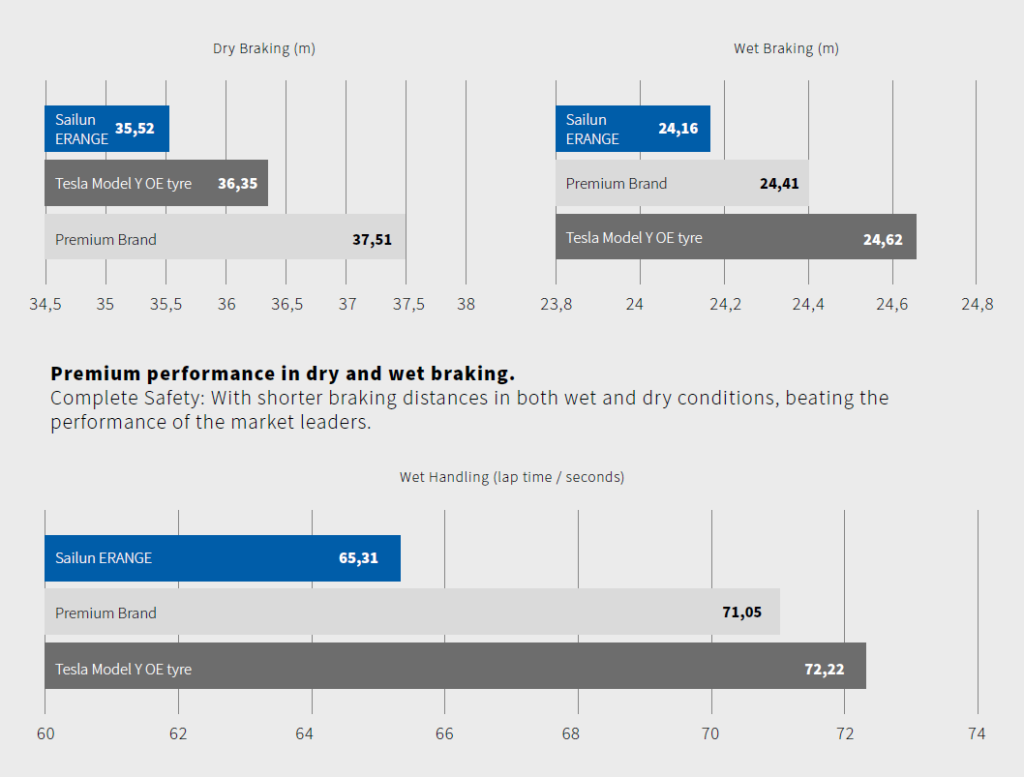 Dry Braking (m)

Sailun ERANGE 35,52
Tesla Model Y OE tyre 36,35
Premium Brand 37,51

34,5 35 35,5 36 36,5 37 37,5 38

Wet Braking (m)

Sailun ERANGE 24,16
Premium Brand 24,41
Tesla Model Y OE tyre 24,62

23,8 24 24,2 24,4 24,6 24,8

**Premium performance in dry and wet braking.**
Complete Safety: With shorter braking distances in both wet and dry conditions, beating the performance of the market leaders.

Wet Handling (lap time / seconds)

Sailun ERANGE 65,31
Premium Brand 71,05
Tesla Model Y OE tyre 72,22

60 62 64 66 68 70 72 74